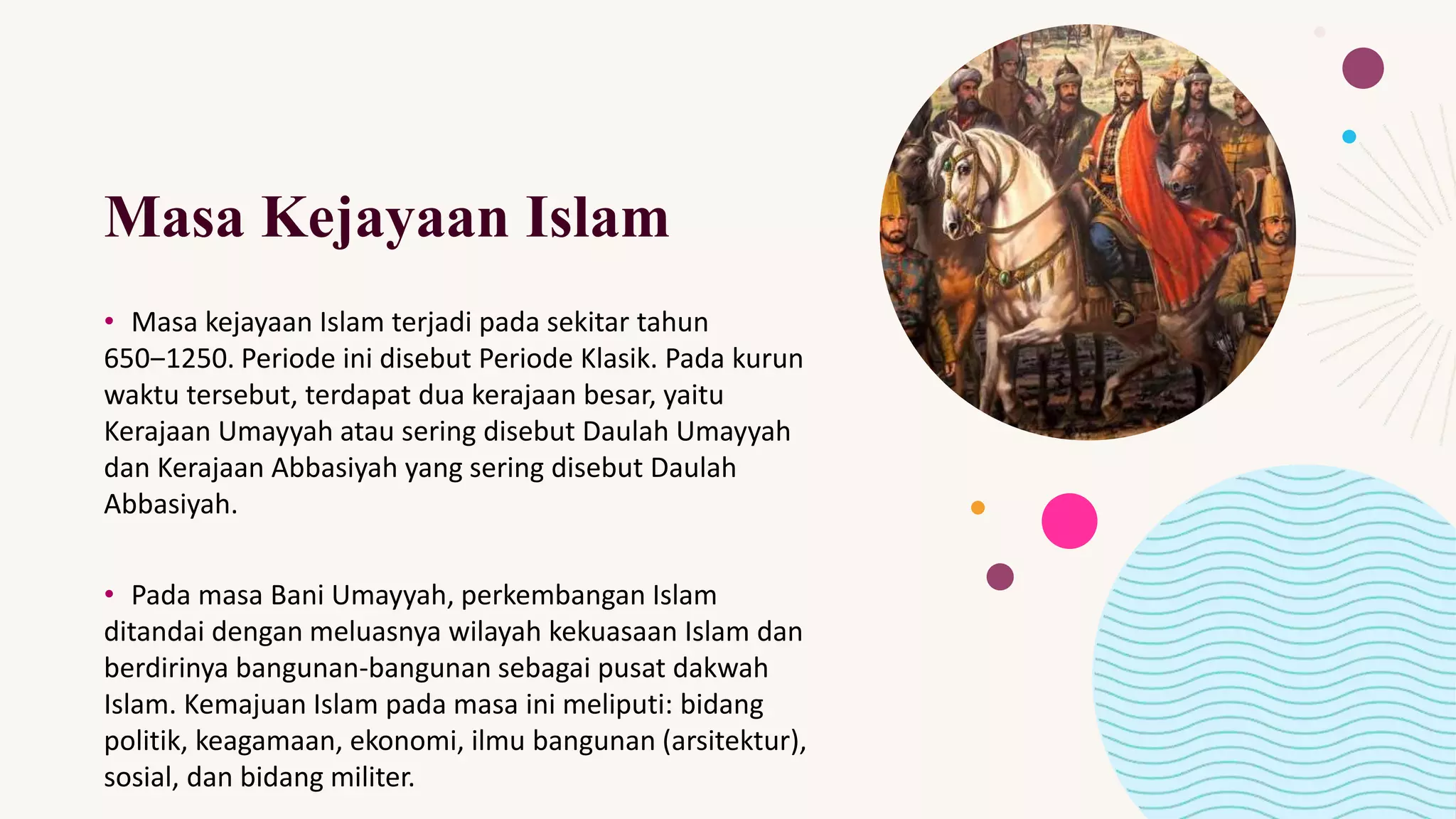 Masa Kejayaan Islam

• Masa kejayaan Islam terjadi pada sekitar tahun 650–1250. Periode ini disebut Periode Klasik. Pada kurun waktu tersebut, terdapat dua kerajaan besar, yaitu Kerajaan Umayyah atau sering disebut Daulah Umayyah dan Kerajaan Abbasiyah yang sering disebut Daulah Abbasiyah.

• Pada masa Bani Umayyah, perkembangan Islam ditandai dengan meluasnya wilayah kekuasaan Islam dan berdirinya bangunan-bangunan sebagai pusat dakwah Islam. Kemajuan Islam pada masa ini meliputi: bidang politik, keagamaan, ekonomi, ilmu bangunan (arsitektur), sosial, dan bidang militer.